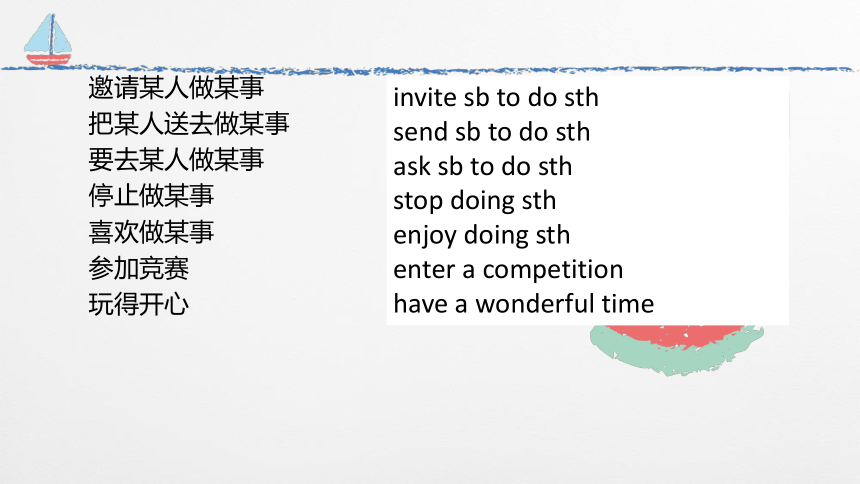 邀请某人做某事
把某人送去做某事
要去某人做某事
停止做某事
喜欢做某事
参加竞赛
玩得开心

invite sb to do sth
send sb to do sth
ask sb to do sth
stop doing sth
enjoy doing sth
enter a competition
have a wonderful time